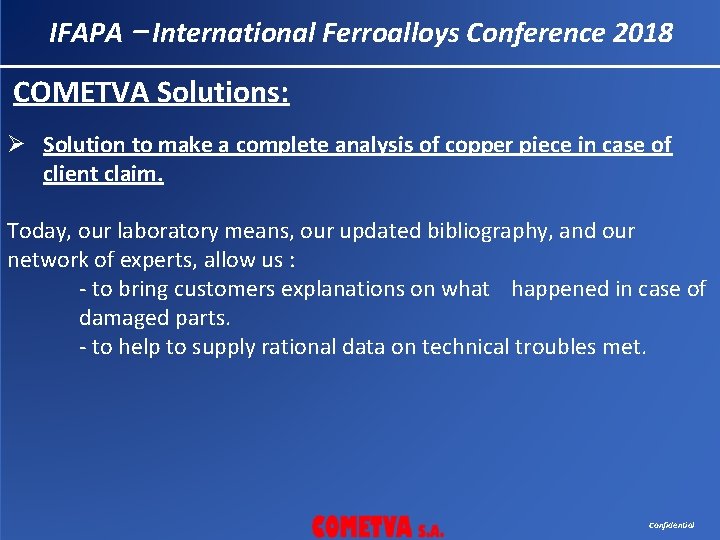 IFAPA – International Ferroalloys Conference 2018

COMETVA Solutions:

➢ Solution to make a complete analysis of copper piece in case of client claim.

Today, our laboratory means, our updated bibliography, and our network of experts, allow us :

- to bring customers explanations on what happened in case of damaged parts.

- to help to supply rational data on technical troubles met.

COMETVA S.A.

Confidential